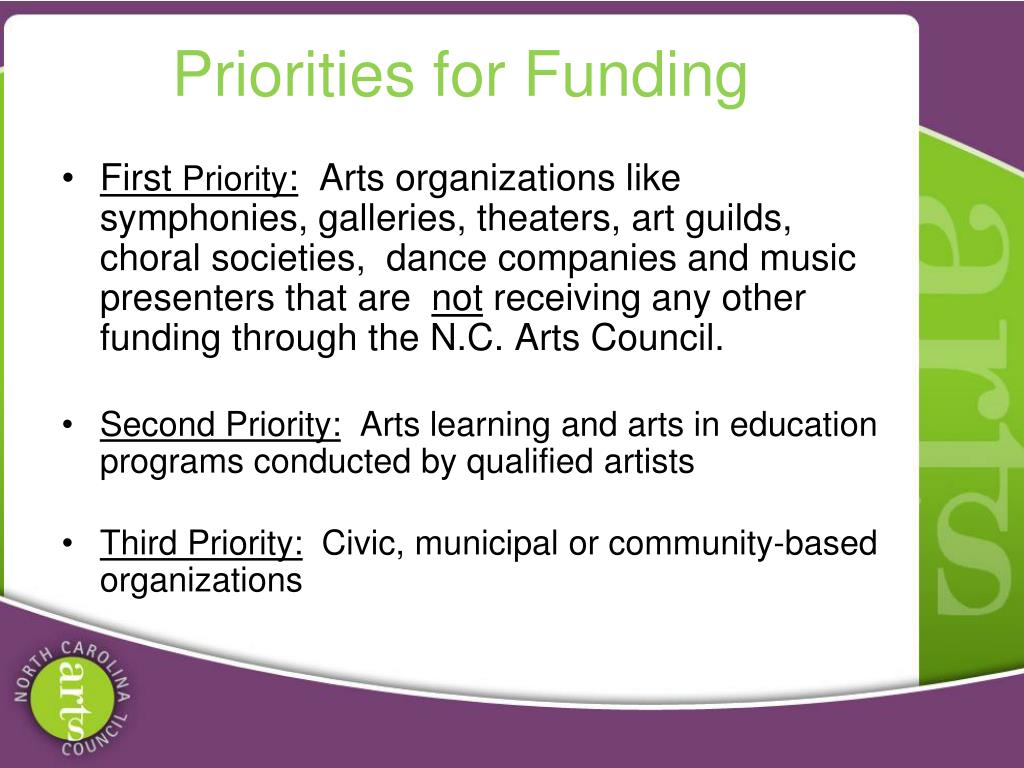 Priorities for Funding

• First Priority: Arts organizations like symphonies, galleries, theaters, art guilds, choral societies, dance companies and music presenters that are not receiving any other funding through the N.C. Arts Council.

• Second Priority: Arts learning and arts in education programs conducted by qualified artists

• Third Priority: Civic, municipal or community-based organizations

arts

NORTH CAROLINA arts COUNCIL